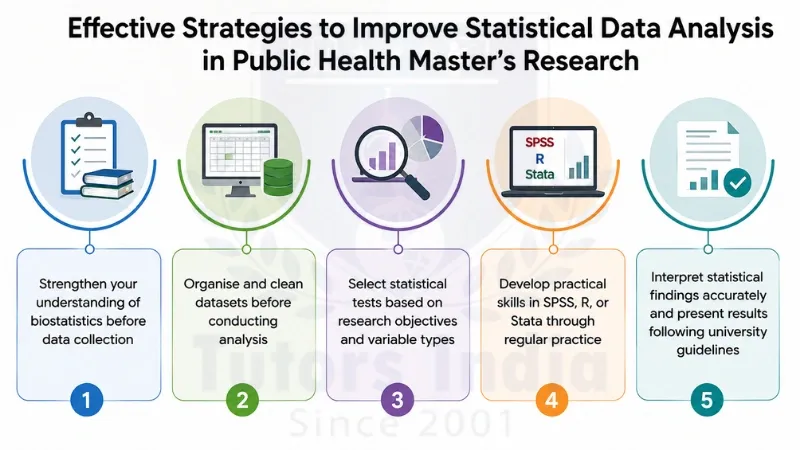 Effective Strategies to Improve Statistical Data Analysis in Public Health Master's Research

SPSS
R
Stata

Strengthen your understanding of biostatistics before data collection

1

Organise and clean datasets before conducting analysis

2

Select statistical tests based on research objectives and variable types

3

Develop practical skills in SPSS, R, or Stata through regular practice

4

Interpret statistical findings accurately and present results following university guidelines

5

Tutors India
Since 2001